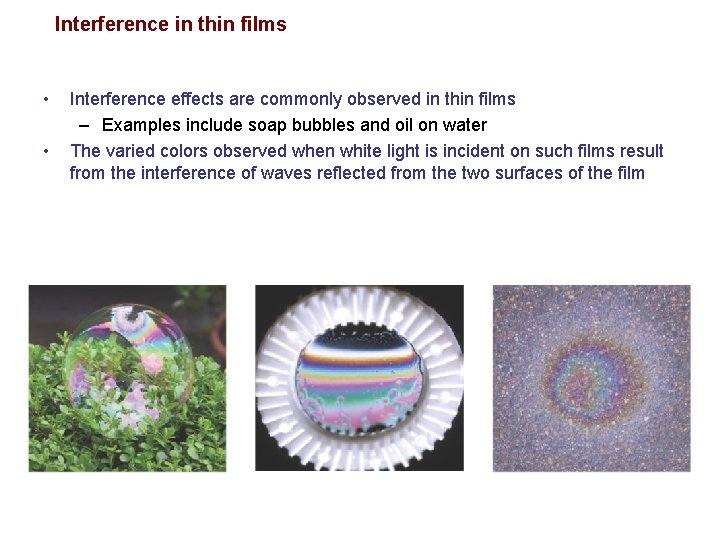 Interference in thin films

• Interference effects are commonly observed in thin films
 – Examples include soap bubbles and oil on water
• The varied colors observed when white light is incident on such films result from the interference of waves reflected from the two surfaces of the film